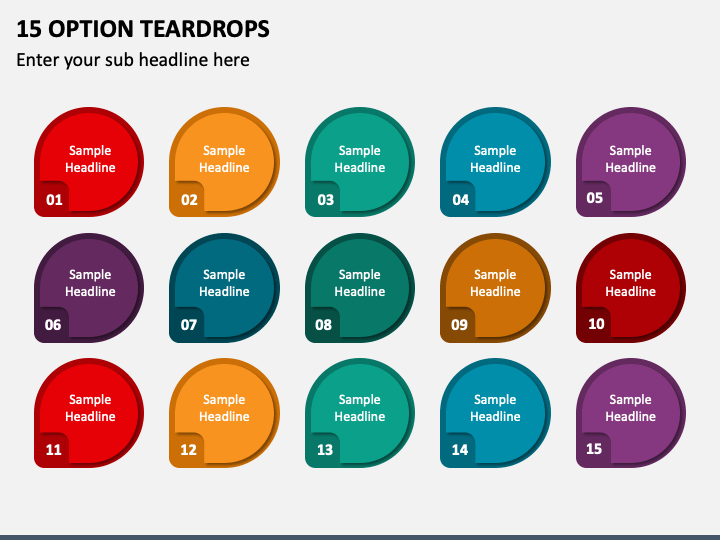 15 OPTION TEARDROPS

Enter your sub headline here

Sample Headline
01

Sample Headline
02

Sample Headline
03

Sample Headline
04

Sample Headline
05

Sample Headline
06

Sample Headline
07

Sample Headline
08

Sample Headline
09

Sample Headline
10

Sample Headline
11

Sample Headline
12

Sample Headline
13

Sample Headline
14

Sample Headline
15